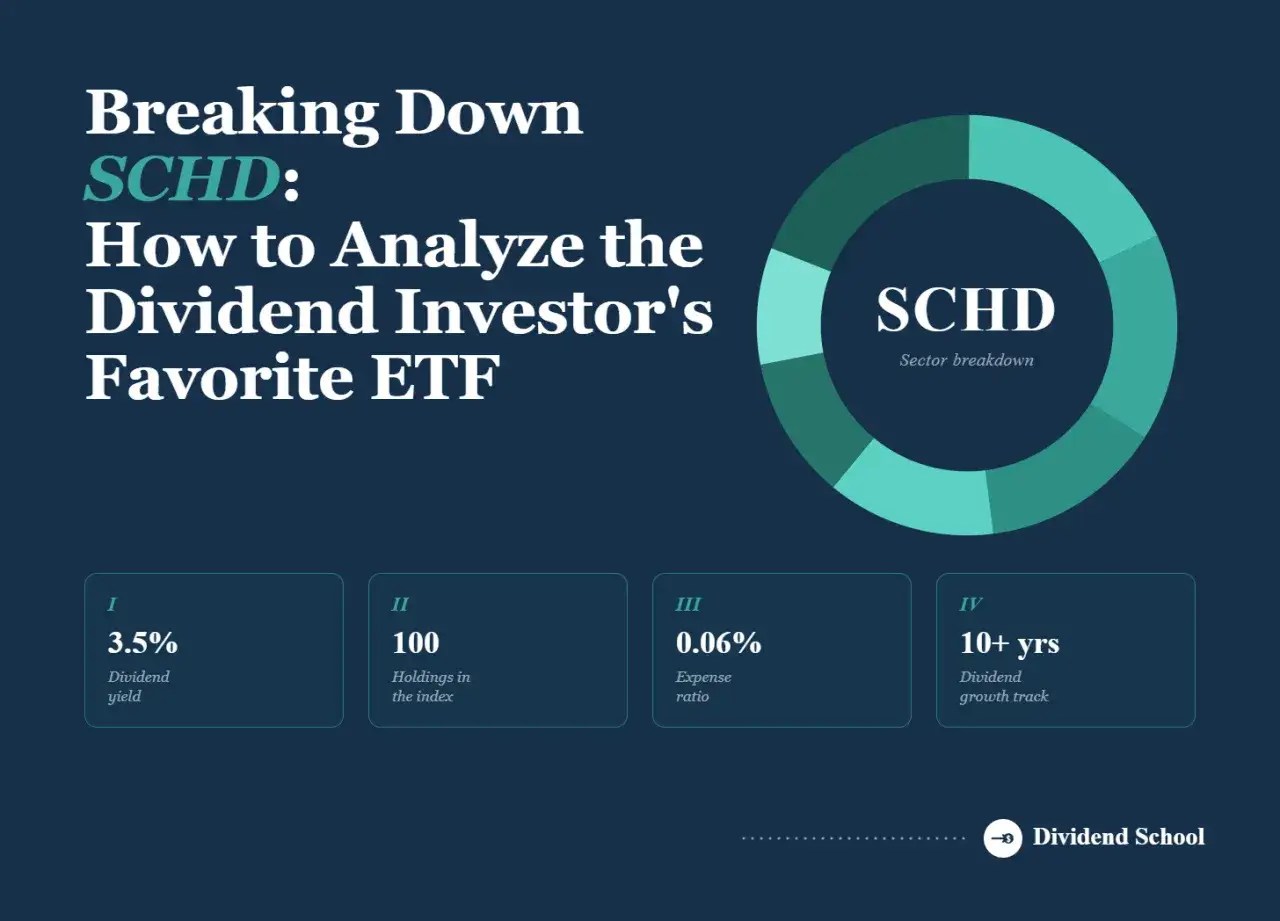 Breaking Down SCHD: How to Analyze the Dividend Investor's Favorite ETF

SCHD
Sector breakdown

I
3.5%
Dividend yield

II
100
Holdings in the index

III
0.06%
Expense ratio

IV
10+ yrs
Dividend growth track

Dividend School